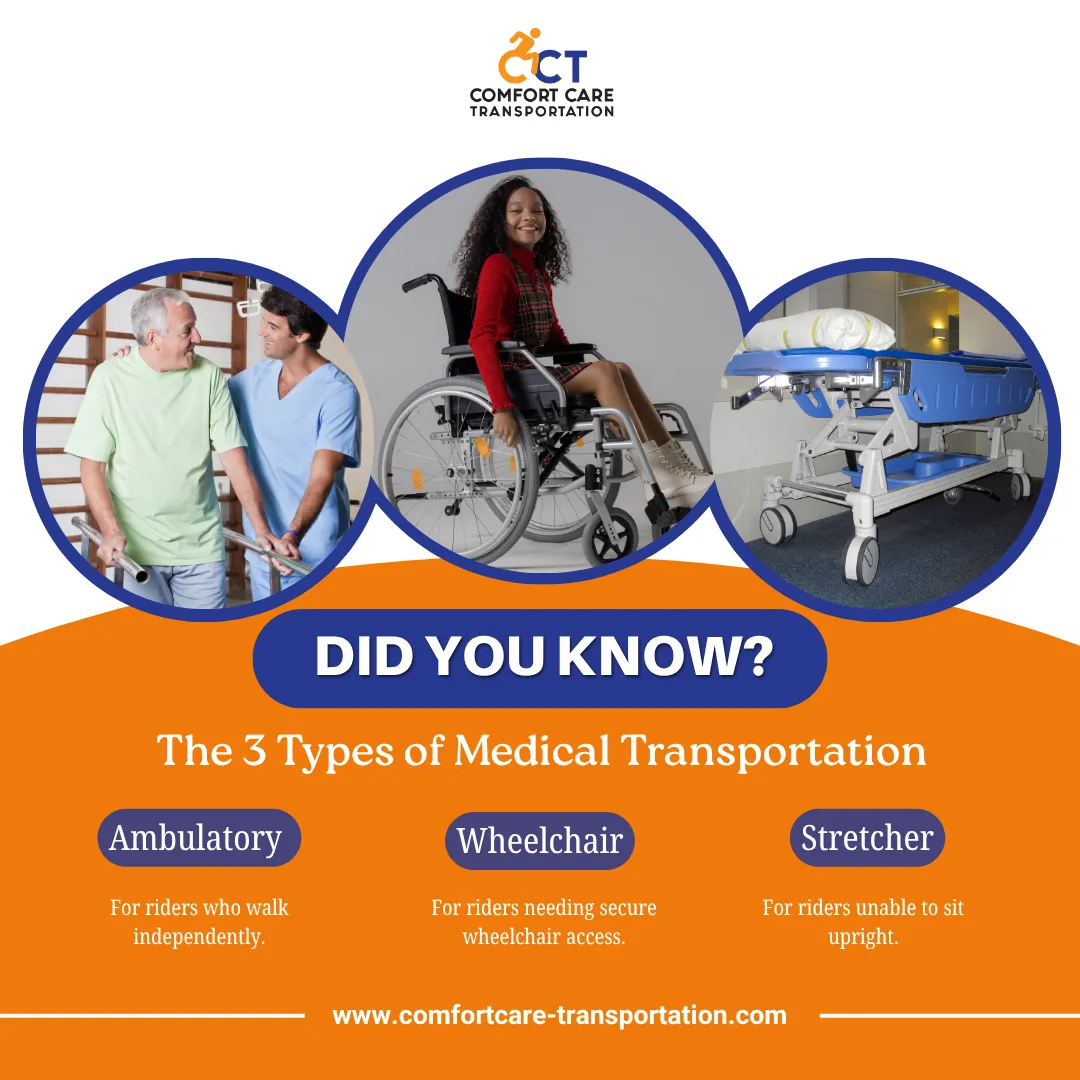 CCT
COMFORT CARE
TRANSPORTATION

DID YOU KNOW?

The 3 Types of Medical Transportation

Ambulatory

For riders who walk independently.

Wheelchair

For riders needing secure wheelchair access.

Stretcher

For riders unable to sit upright.

www.comfortcare-transportation.com